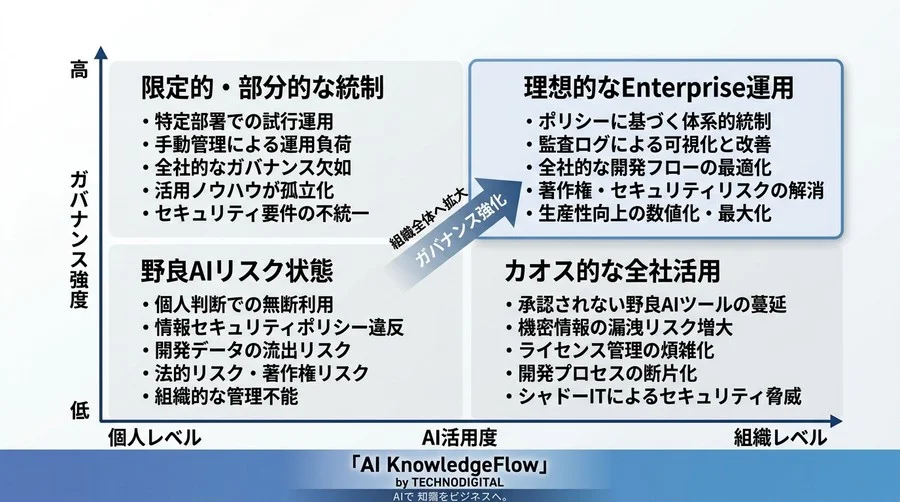 高

ガバナンス強度

低

限定的・部分的な統制
・特定部署での試行運用
・手動管理による運用負荷
・全社的なガバナンス欠如
・活用ノウハウが孤立化
・セキュリティ要件の不統一

理想的なEnterprise運用
・ポリシーに基づく体系的統制
・監査ログによる可視化と改善
・全社的な開発フローの最適化
・著作権・セキュリティリスクの解消
・生産性向上の数値化・最大化

組織全体へ拡大
ガバナンス強化

野良AIリスク状態
・個人判断での無断利用
・情報セキュリティポリシー違反
・開発データの流出リスク
・法的リスク・著作権リスク
・組織的な管理不能

カオス的な全社活用
・承認されない野良AIツールの蔓延
・機密情報の漏洩リスク増大
・ライセンス管理の煩雑化
・開発プロセスの断片化
・シャドーITによるセキュリティ脅威

個人レベル
AI活用度
組織レベル

「AI KnowledgeFlow」
by TECHNODIGITAL
AIで 知識をビジネスへ。